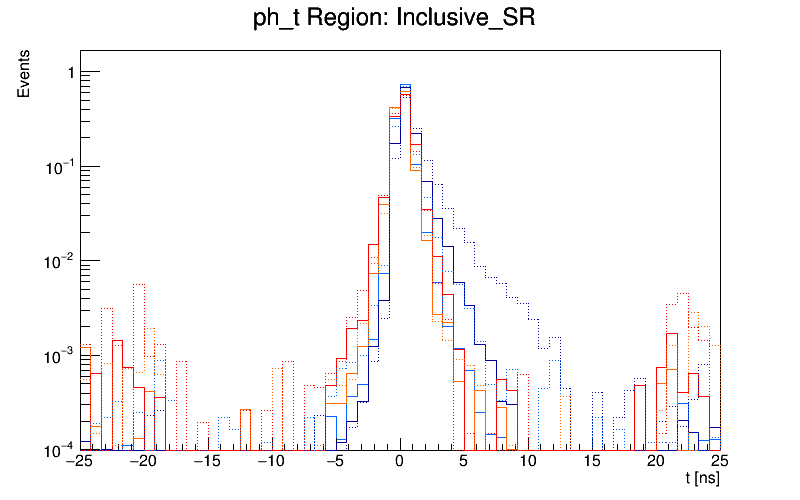 ph_t Region: Inclusive_SR

Events

1

$10^{-1}$

$10^{-2}$

$10^{-3}$

$10^{-4}$

−25 −20 −15 −10 −5 0 5 10 15 20 25

t [ns]